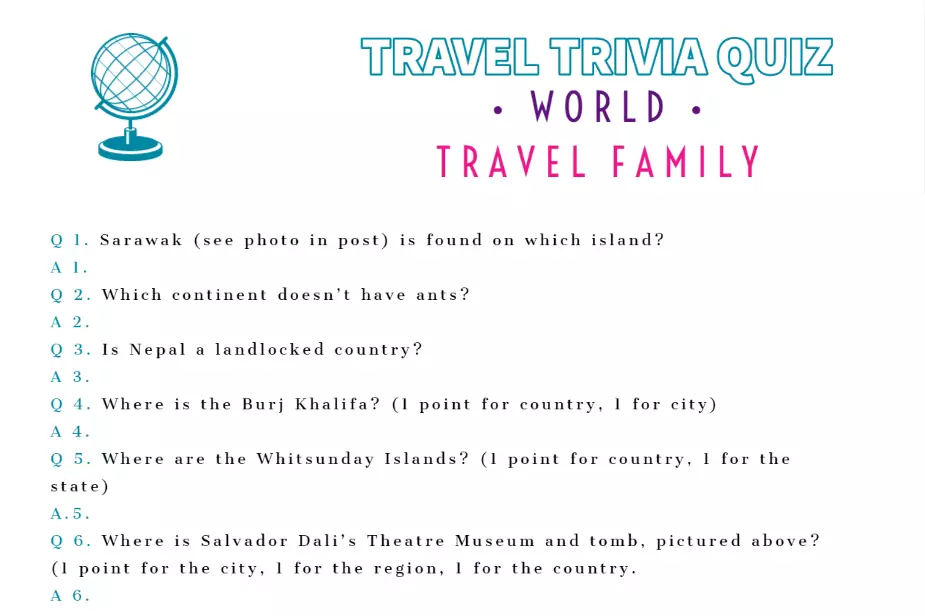 TRAVEL TRIVIA QUIZ
• WORLD •
TRAVEL FAMILY

Q 1. Sarawak (see photo in post) is found on which island?
A 1.
Q 2. Which continent doesn't have ants?
A 2.
Q 3. Is Nepal a landlocked country?
A 3.
Q 4. Where is the Burj Khalifa? (1 point for country, 1 for city)
A 4.
Q 5. Where are the Whitsunday Islands? (1 point for country, 1 for the state)
A.5.
Q 6. Where is Salvador Dali's Theatre Museum and tomb, pictured above? (1 point for the city, 1 for the region, 1 for the country.
A 6.